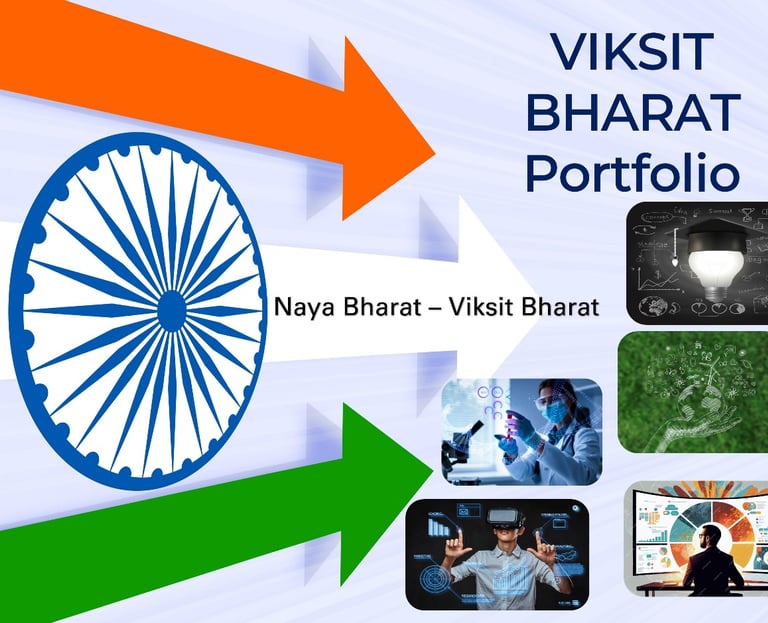 VIKSIT BHARAT Portfolio

Naya Bharat – Viksit Bharat